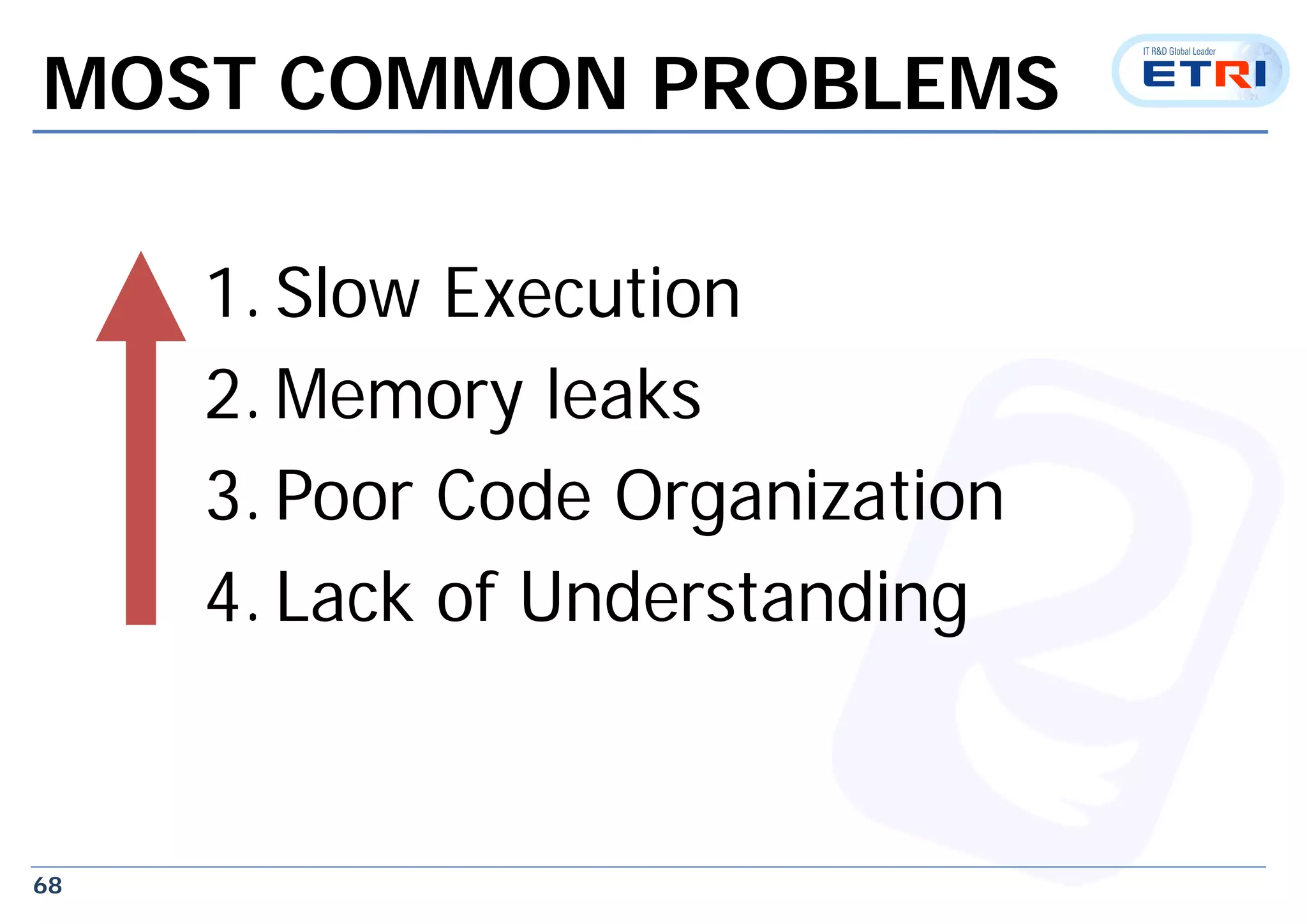 MOST COMMON PROBLEMS

IT R&D Global Leader
ETRI

1. Slow Execution
2. Memory leaks
3. Poor Code Organization
4. Lack of Understanding

68